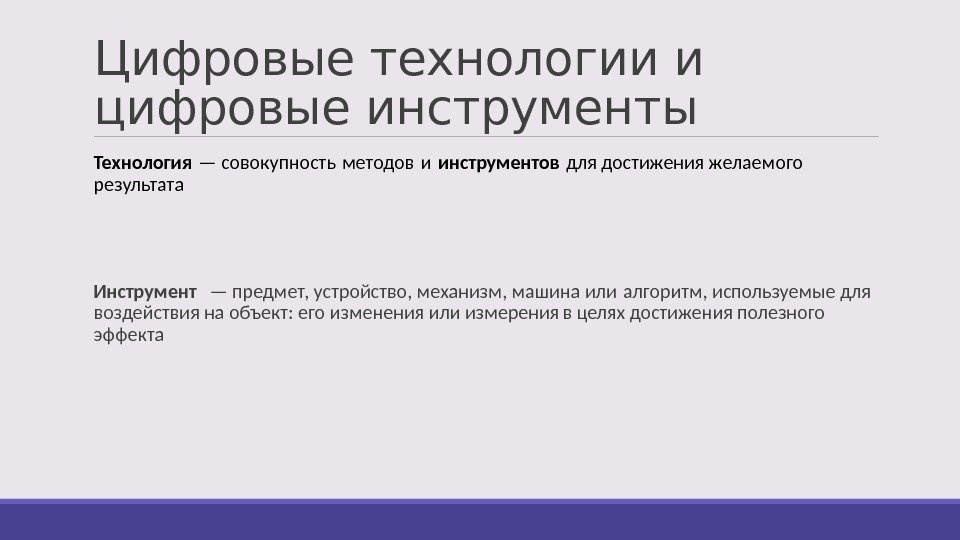 Цифровые технологии и цифровые инструменты

Технология — совокупность методов и инструментов для достижения желаемого результата

Инструмент — предмет, устройство, механизм, машина или алгоритм, используемые для воздействия на объект: его изменения или измерения в целях достижения полезного эффекта